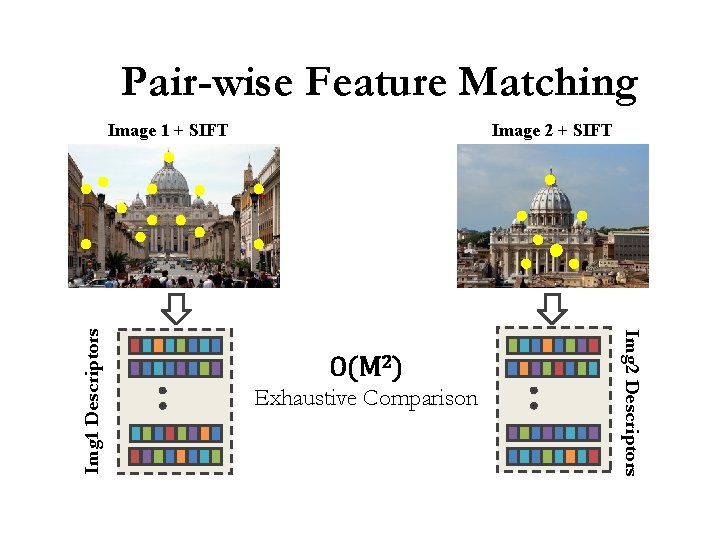 Pair-wise Feature Matching

Image 1 + SIFT

Image 2 + SIFT

Img1 Descriptors

$O(M^2)$
Exhaustive Comparison

Img2 Descriptors